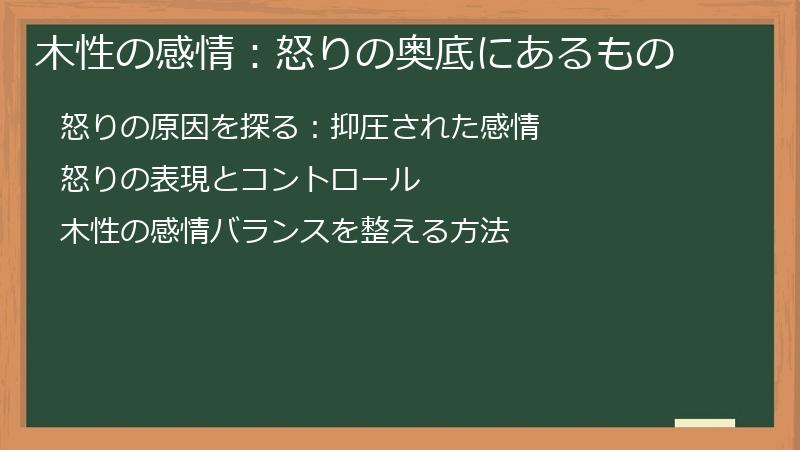 木性の感情：怒りの奥底にあるもの

怒りの原因を探る：抑圧された感情

怒りの表現とコントロール

木性の感情バランスを整える方法